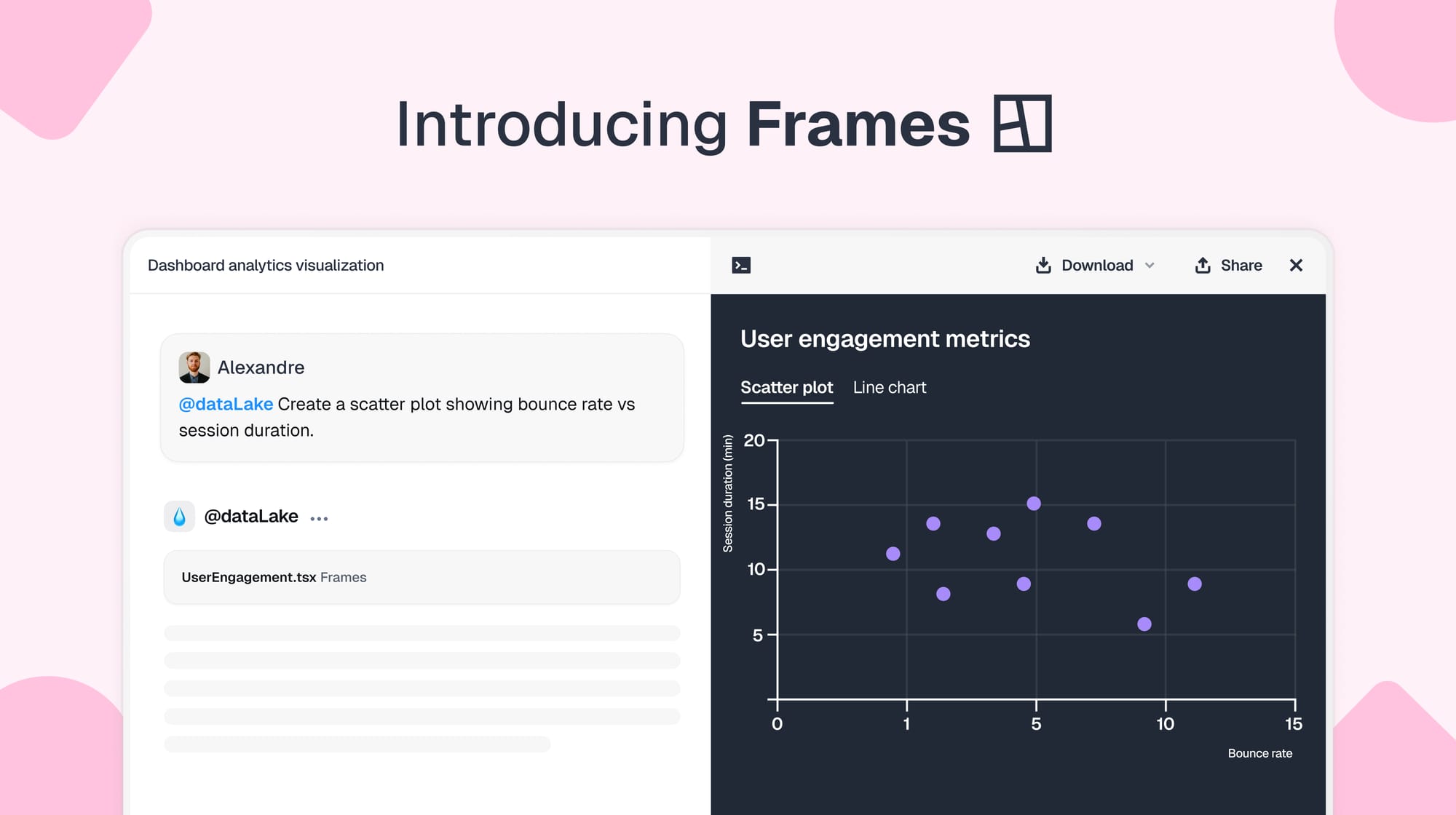 Introducing Frames

Dashboard analytics visualization

Download Share

Alexandre

@dataLake Create a scatter plot showing bounce rate vs session duration.

@dataLake ...

UserEngagement.tsx Frames

User engagement metrics

Scatter plot Line chart

Session duration (min)

20
15
10
5

0 1 5 10 15

Bounce rate